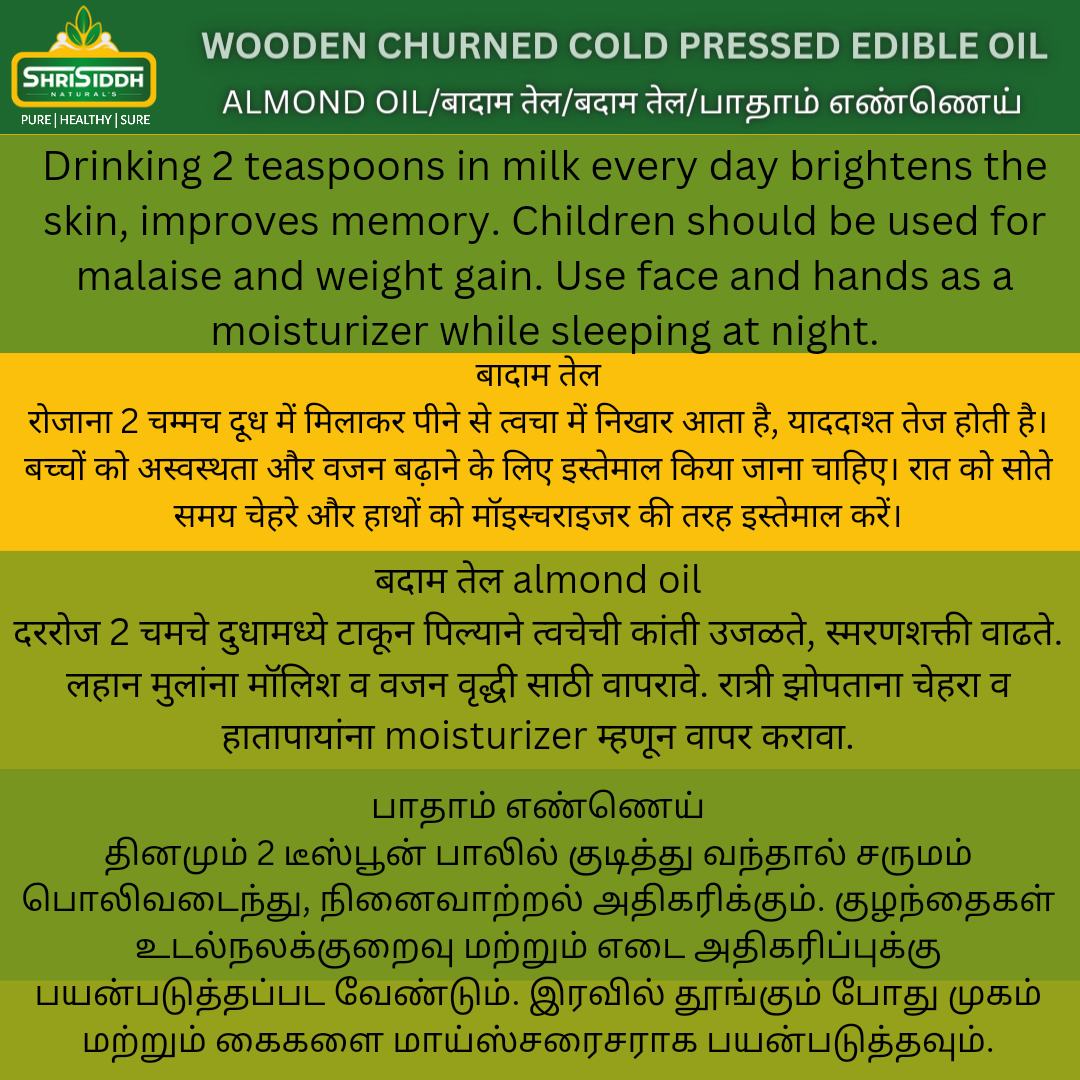 SHRISIDDH NATURAL'S
PURE | HEALTHY | SURE

WOODEN CHURNED COLD PRESSED EDIBLE OIL
ALMOND OIL/बादाम तेल/बदाम तेल/பாதாம் எண்ணெய்

Drinking 2 teaspoons in milk every day brightens the skin, improves memory. Children should be used for malaise and weight gain. Use face and hands as a moisturizer while sleeping at night.

बादाम तेल
रोजाना 2 चम्मच दूध में मिलाकर पीने से त्वचा में निखार आता है, याददाश्त तेज होती है। बच्चों को अस्वस्थता और वजन बढ़ाने के लिए इस्तेमाल किया जाना चाहिए। रात को सोते समय चेहरे और हाथों को मॉइस्चराइजर की तरह इस्तेमाल करें।

बदाम तेल almond oil
दररोज 2 चमचे दुधामध्ये टाकून पिल्याने त्वचेची कांती उजळते, स्मरणशक्ती वाढते. लहान मुलांना मॉलिश व वजन वृद्धी साठी वापरावे. रात्री झोपताना चेहरा व हातापायांना moisturizer म्हणून वापर करावा.

பாதாம் எண்ணெய்
தினமும் 2 டீஸ்பூன் பாலில் குடித்து வந்தால் சருமம் பொலிவடைந்து, நினைவாற்றல் அதிகரிக்கும். குழந்தைகள் உடல்நலக்குறைவு மற்றும் எடை அதிகரிப்புக்கு பயன்படுத்தப்பட வேண்டும். இரவில் தூங்கும் போது முகம் மற்றும் கைகளை மாய்ஸ்சரைசராக பயன்படுத்தவும்.